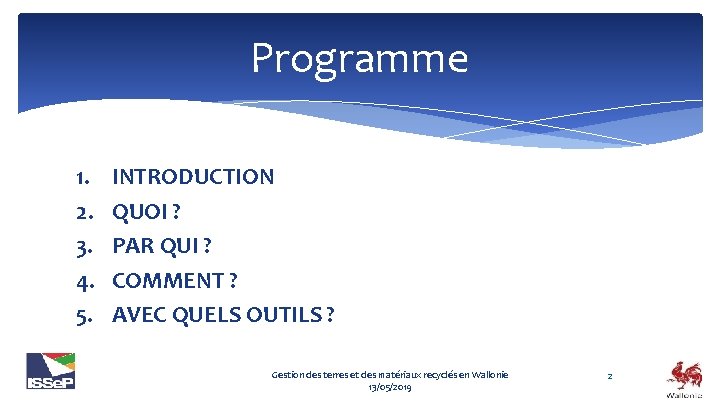 Programme

1. INTRODUCTION
2. QUOI ?
3. PAR QUI ?
4. COMMENT ?
5. AVEC QUELS OUTILS ?

ISSeP

Gestion des terres et des matériaux recyclés en Wallonie
13/05/2019

2

Wallonie